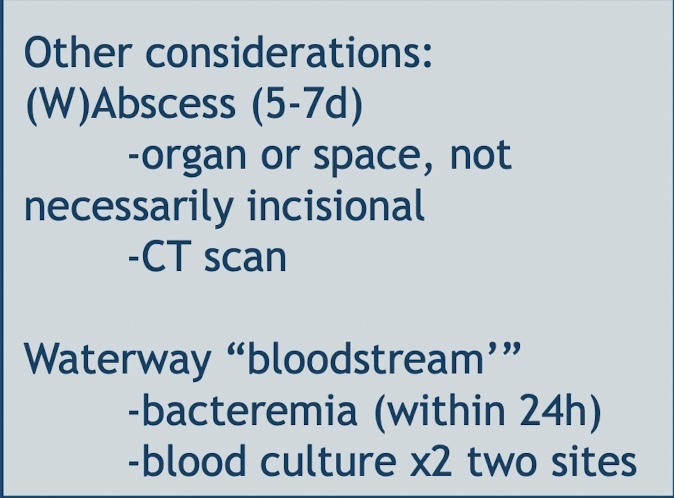 Other considerations:
(W)Abscess (5-7d)
-organ or space, not necessarily incisional
-CT scan

Waterway “bloodstream’”
-bacteremia (within 24h)
-blood culture x2 two sites